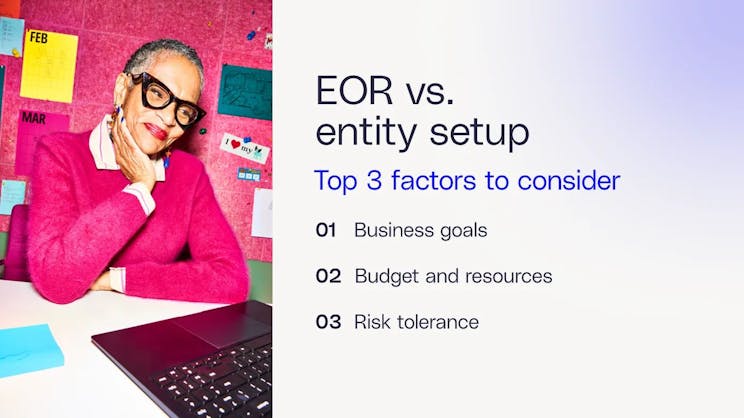 FEB

MAR

I ♥ my

EOR vs. entity setup

Top 3 factors to consider

01 Business goals

02 Budget and resources

03 Risk tolerance